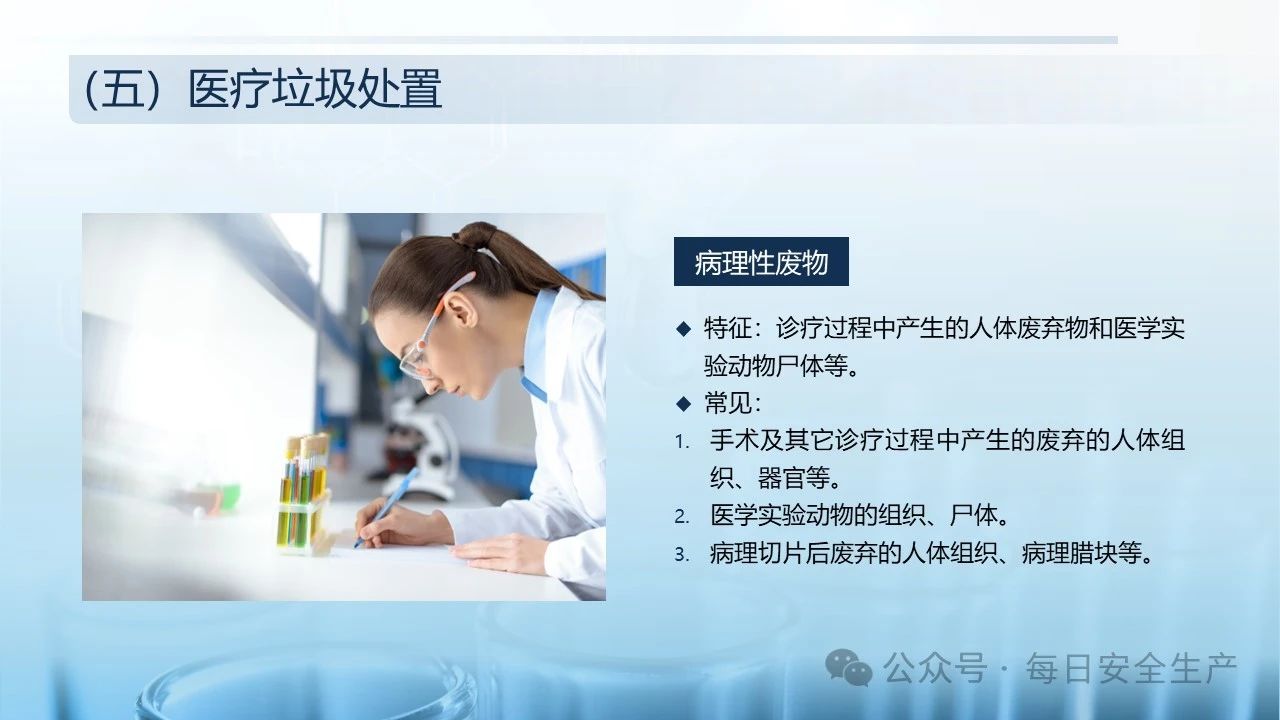 （五）医疗垃圾处置

病理性废物

◆ 特征：诊疗过程中产生的人体废弃物和医学实验动物尸体等。

◆ 常见：

1. 手术及其它诊疗过程中产生的废弃的人体组织、器官等。

2. 医学实验动物的组织、尸体。

3. 病理切片后废弃的人体组织、病理腊块等。

公众号 · 每日安全生产